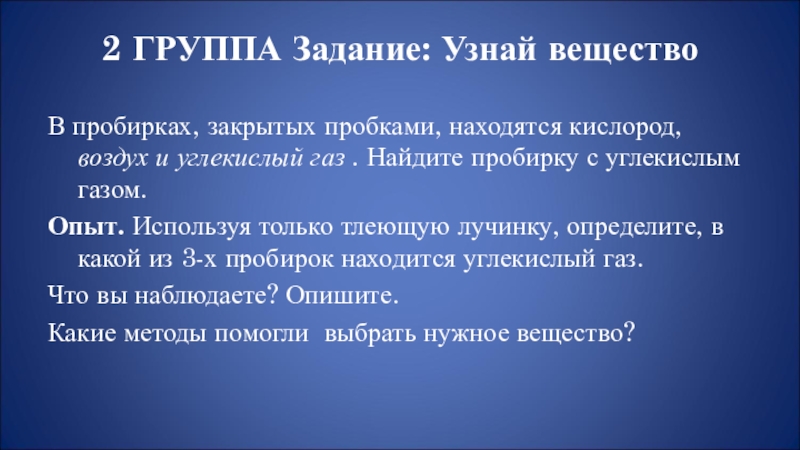 2 ГРУППА Задание: Узнай вещество

В пробирках, закрытых пробками, находятся кислород, воздух и углекислый газ . Найдите пробирку с углекислым газом.

Опыт. Используя только тлеющую лучинку, определите, в какой из 3-х пробирок находится углекислый газ.

Что вы наблюдаете? Опишите.

Какие методы помогли выбрать нужное вещество?